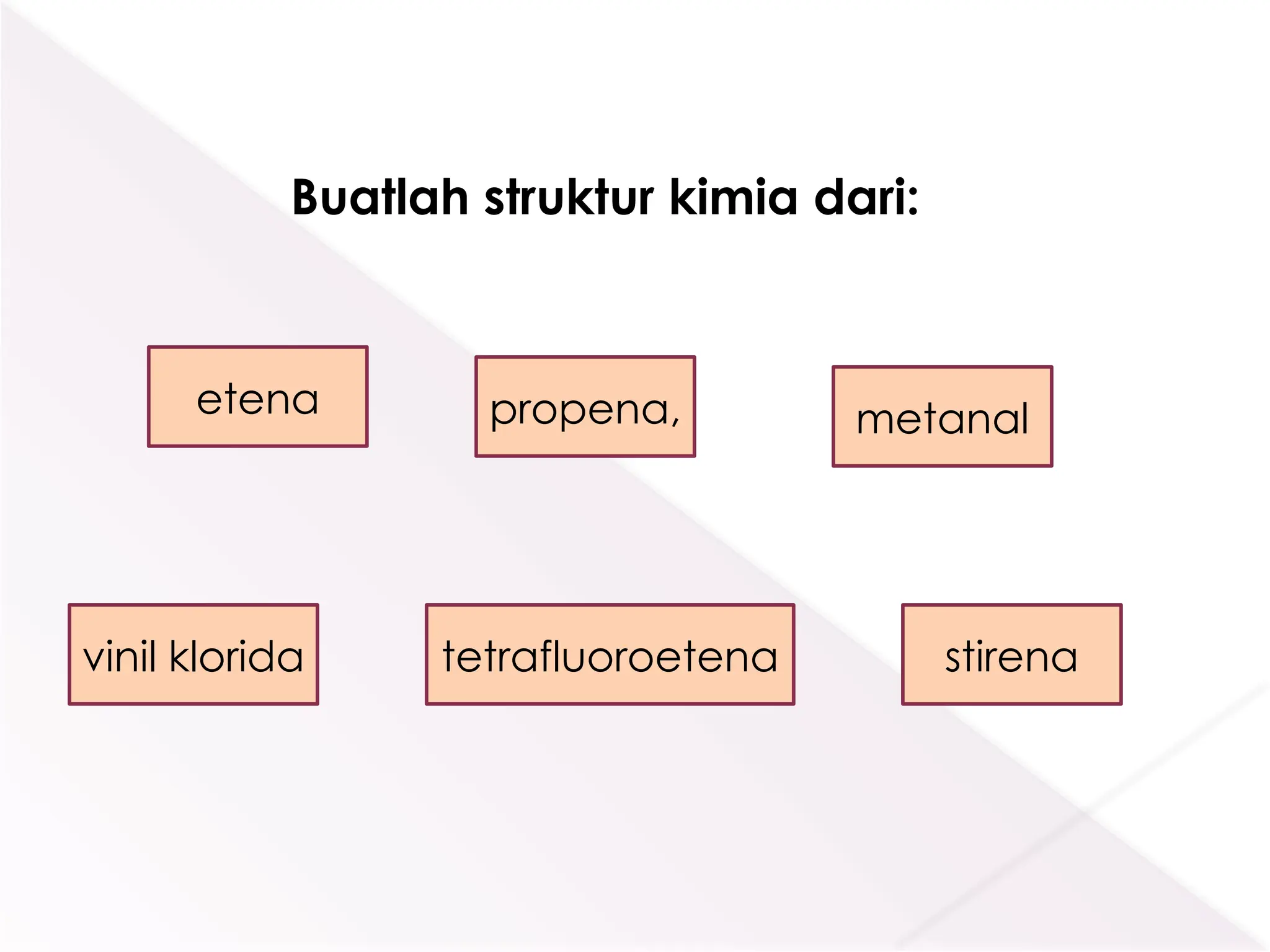 Buatlah struktur kimia dari:

etena

propena,

metanal

vinil klorida

tetrafluoroetena

stirena